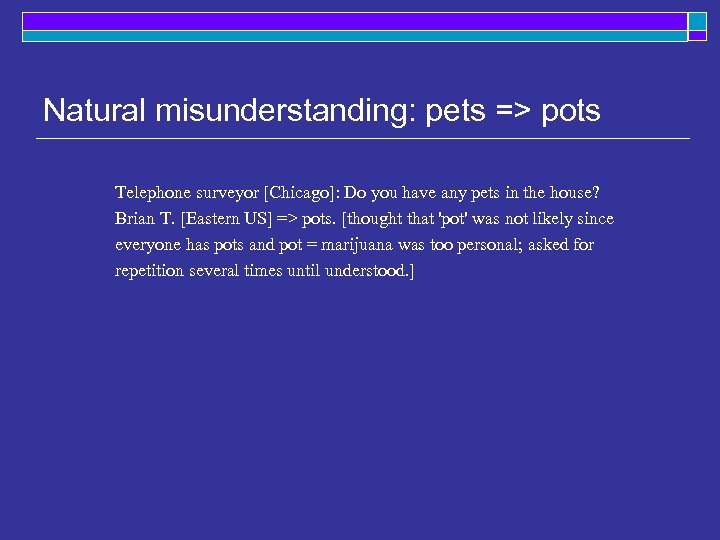 Natural misunderstanding: pets => pots

Telephone surveyor [Chicago]: Do you have any pets in the house? Brian T. [Eastern US] => pots. [thought that 'pot' was not likely since everyone has pots and pot = marijuana was too personal; asked for repetition several times until understood.]